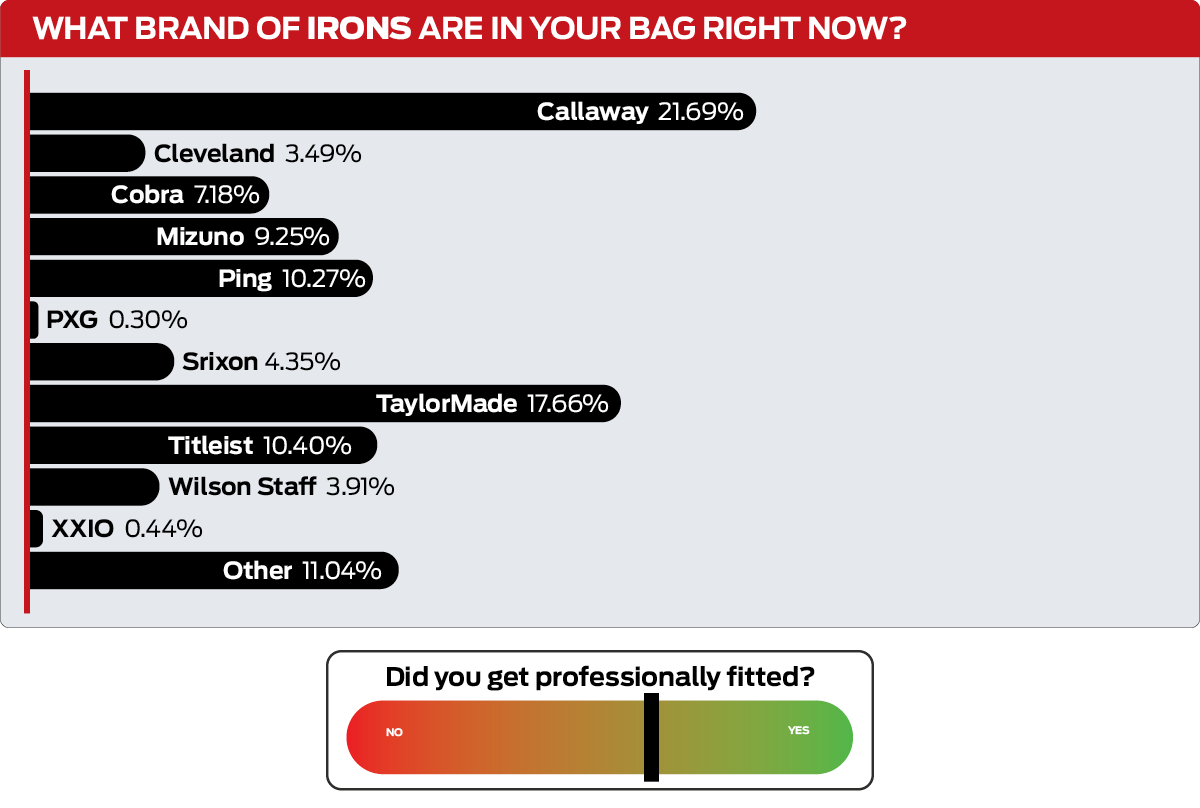 WHAT BRAND OF IRONS ARE IN YOUR BAG RIGHT NOW?

Callaway 21.69%
Cleveland 3.49%
Cobra 7.18%
Mizuno 9.25%
Ping 10.27%
PXG 0.30%
Srixon 4.35%
TaylorMade 17.66%
Titleist 10.40%
Wilson Staff 3.91%
XXIO 0.44%
Other 11.04%

Did you get professionally fitted?

NO

YES